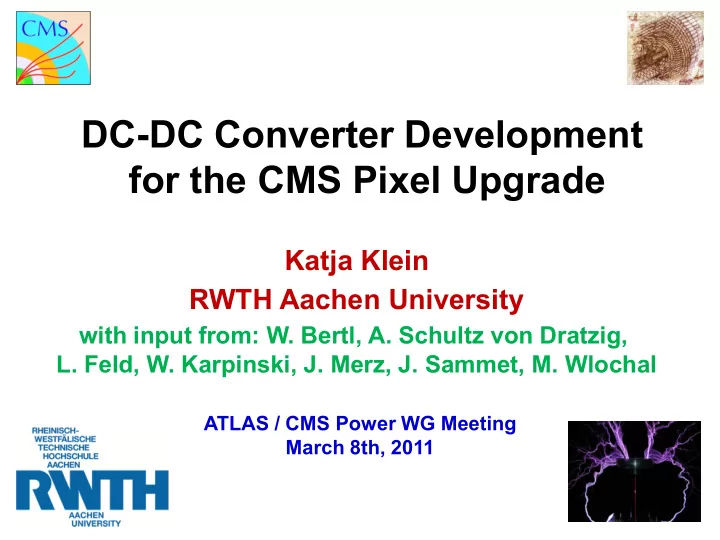 CMS

DC-DC Converter Development for the CMS Pixel Upgrade

Katja Klein
RWTH Aachen University
with input from: W. Bertl, A. Schultz von Dratzig, L. Feld, W. Karpinski, J. Merz, J. Sammet, M. Wlochal

ATLAS / CMS Power WG Meeting
March 8th, 2011

RHEINISCH-WESTFÄLISCHE TECHNISCHE HOCHSCHULE AACHEN
RWTH
AACHEN UNIVERSITY